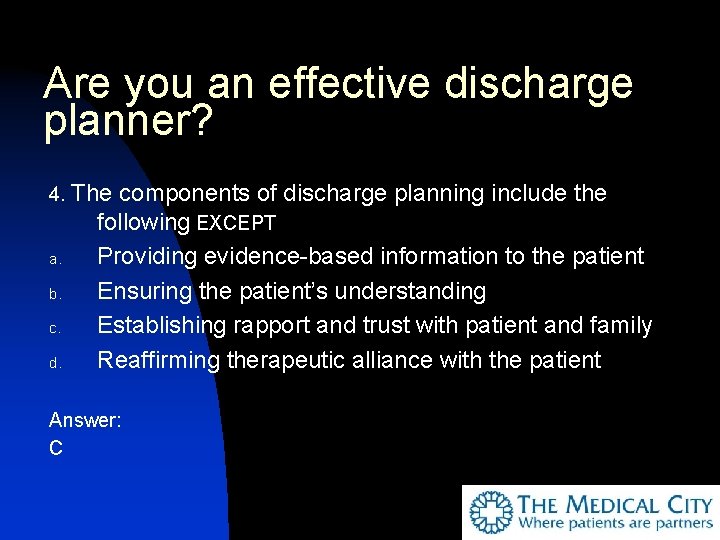 Are you an effective discharge planner?

4. The components of discharge planning include the following EXCEPT

a. Providing evidence-based information to the patient

b. Ensuring the patient's understanding

c. Establishing rapport and trust with patient and family

d. Reaffirming therapeutic alliance with the patient

Answer:
C

THE MEDICAL CITY
Where patients are partners